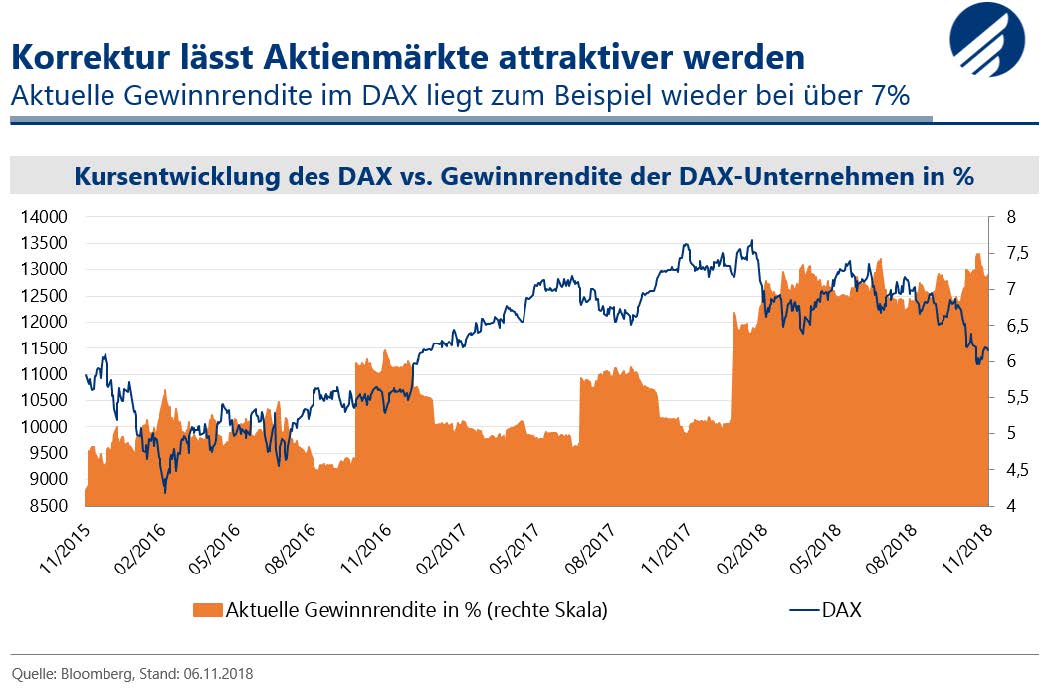 Korrektur lässt Aktienmärkte attraktiver werden
Aktuelle Gewinnrendite im DAX liegt zum Beispiel wieder bei über 7%

Kursentwicklung des DAX vs. Gewinnrendite der DAX-Unternehmen in %

14000
13500
13000
12500
12000
11500
11000
10500
10000
9500
9000
8500

8
7,5
7
6,5
6
5,5
5
4,5
4

11/2015
02/2016
05/2016
08/2016
11/2016
02/2017
05/2017
08/2017
11/2017
02/2018
05/2018
08/2018
11/2018

Aktuelle Gewinnrendite in % (rechte Skala)
DAX

Quelle: Bloomberg, Stand: 06.11.2018